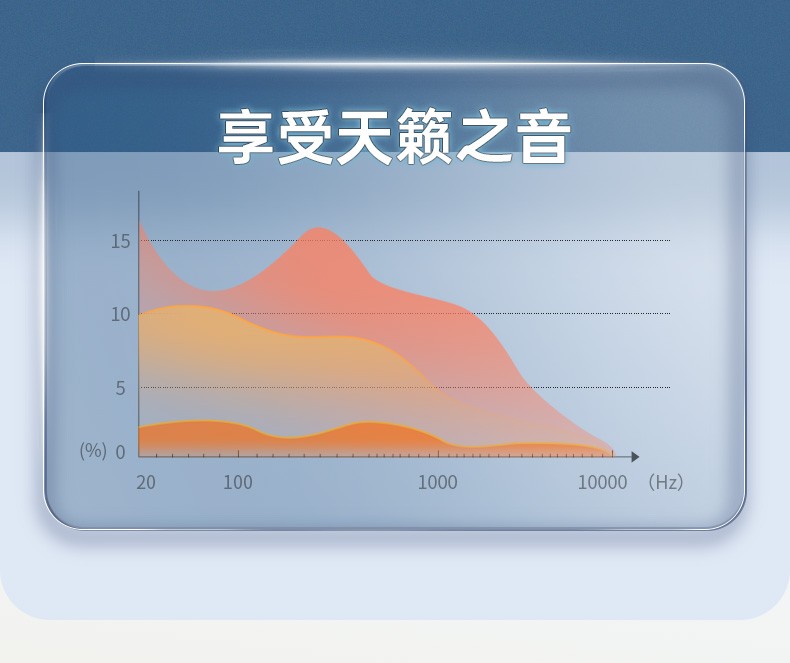 享受天籁之音

15
10
5
(%) 0
20 100 1000 10000 (Hz)